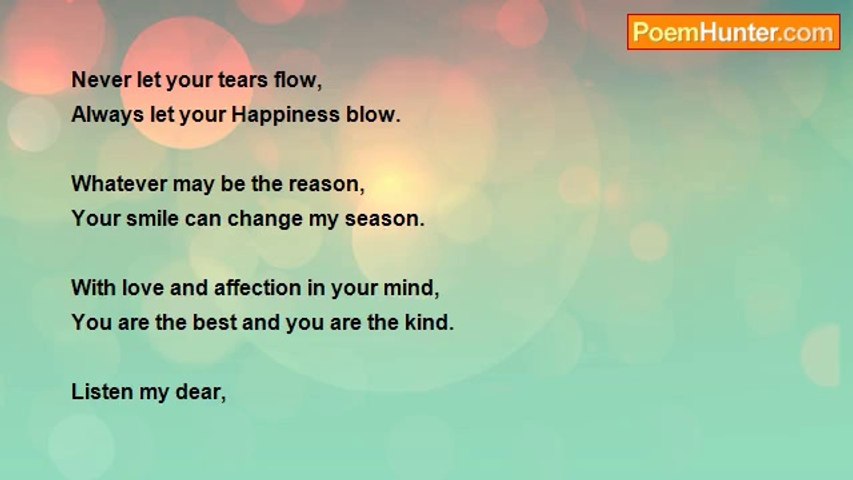 PoemHunter.com

Never let your tears flow,
Always let your Happiness blow.

Whatever may be the reason,
Your smile can change my season.

With love and affection in your mind,
You are the best and you are the kind.

Listen my dear,